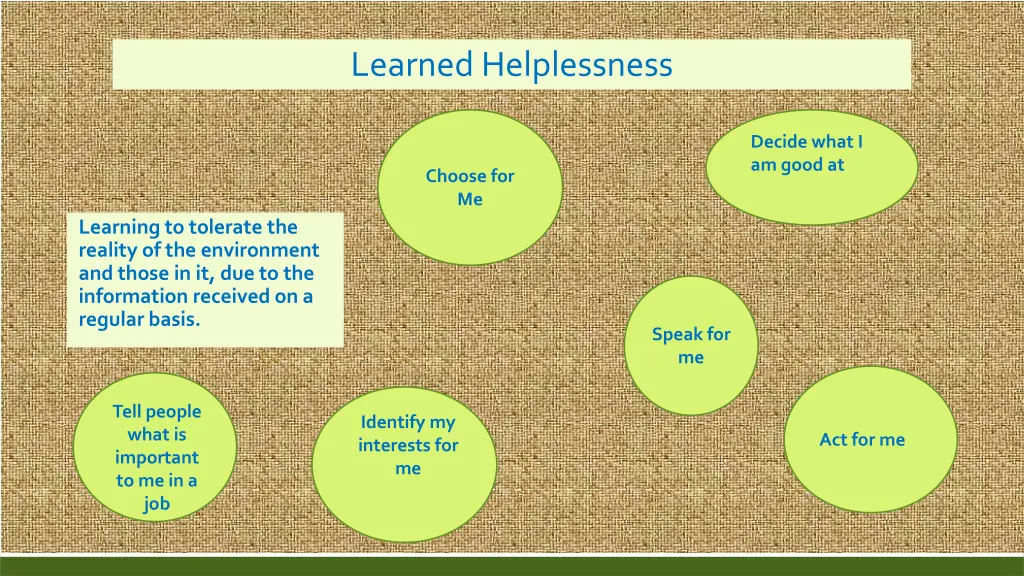 Learned Helplessness

Choose for Me

Decide what I am good at

Learning to tolerate the reality of the environment and those in it, due to the information received on a regular basis.

Speak for me

Tell people what is important to me in a job

Identify my interests for me

Act for me